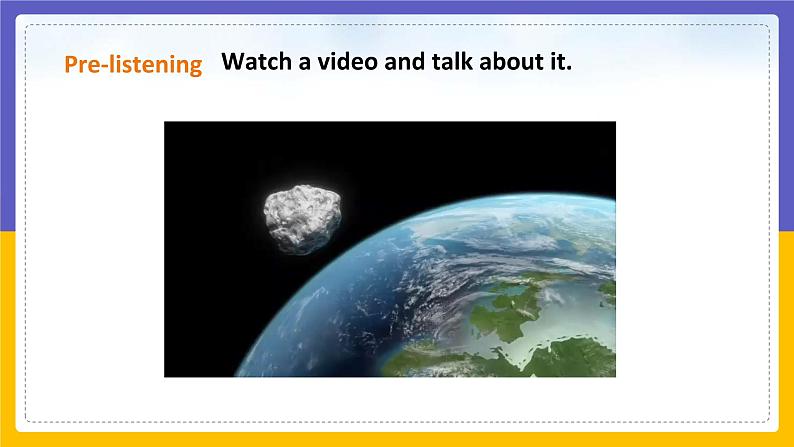 Pre-listening Watch a video and talk about it.